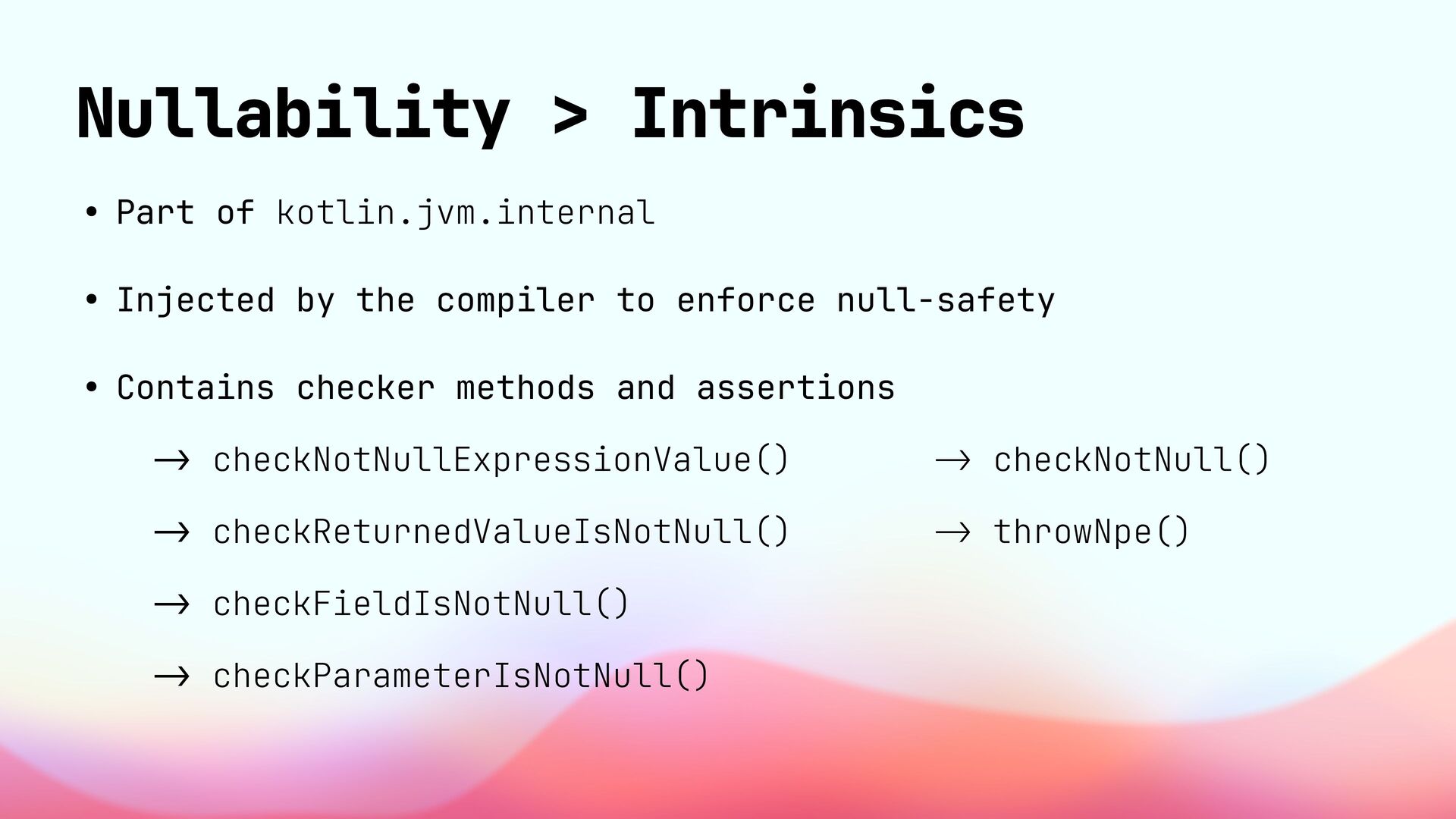 Nullability > Intrinsics

• Part of kotlin.jvm.internal

• Injected by the compiler to enforce null-safety

• Contains checker methods and assertions

→ checkNotNullExpressionValue()

→ checkReturnedValueIsNotNull()

→ checkFieldIsNotNull()

→ checkParameterIsNotNull()

→ checkNotNull()

→ throwNpe()